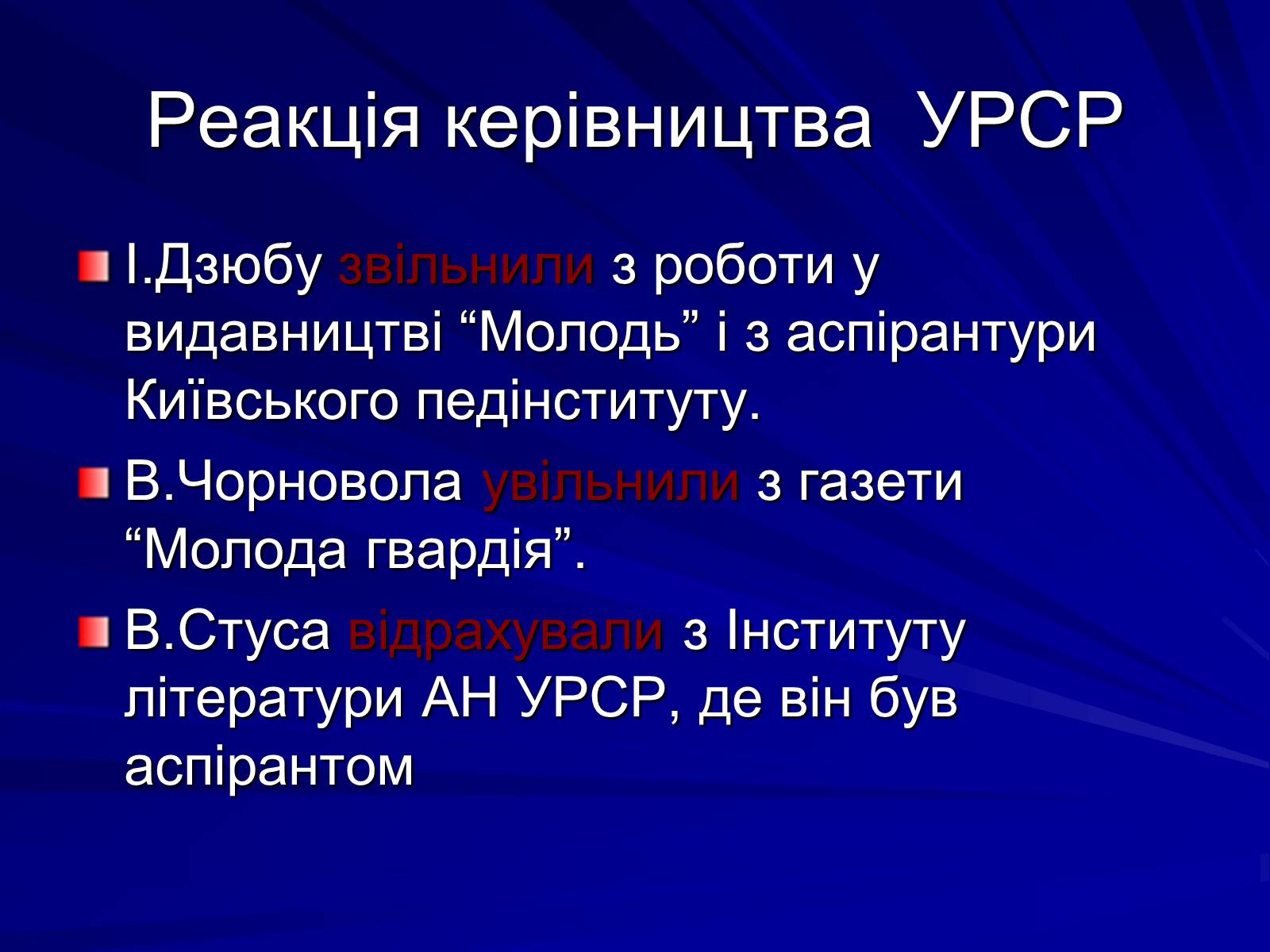 Реакція керівництва УРСР

І.Дзюбу звільнили з роботи у видавництві “Молодь” і з аспірантури Київського педінституту.

В.Чорновола увільнили з газети “Молода гвардія”.

В.Стуса відрахували з Інституту літератури АН УРСР, де він був аспірантом